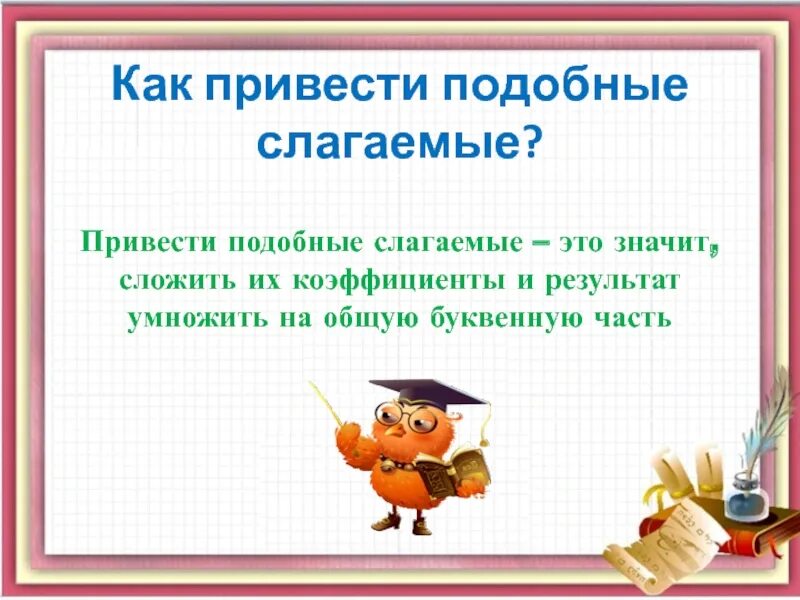 Как привести подобные слагаемые?

Привести подобные слагаемые – это значит, сложить их коэффициенты и результат умножить на общую буквенную часть